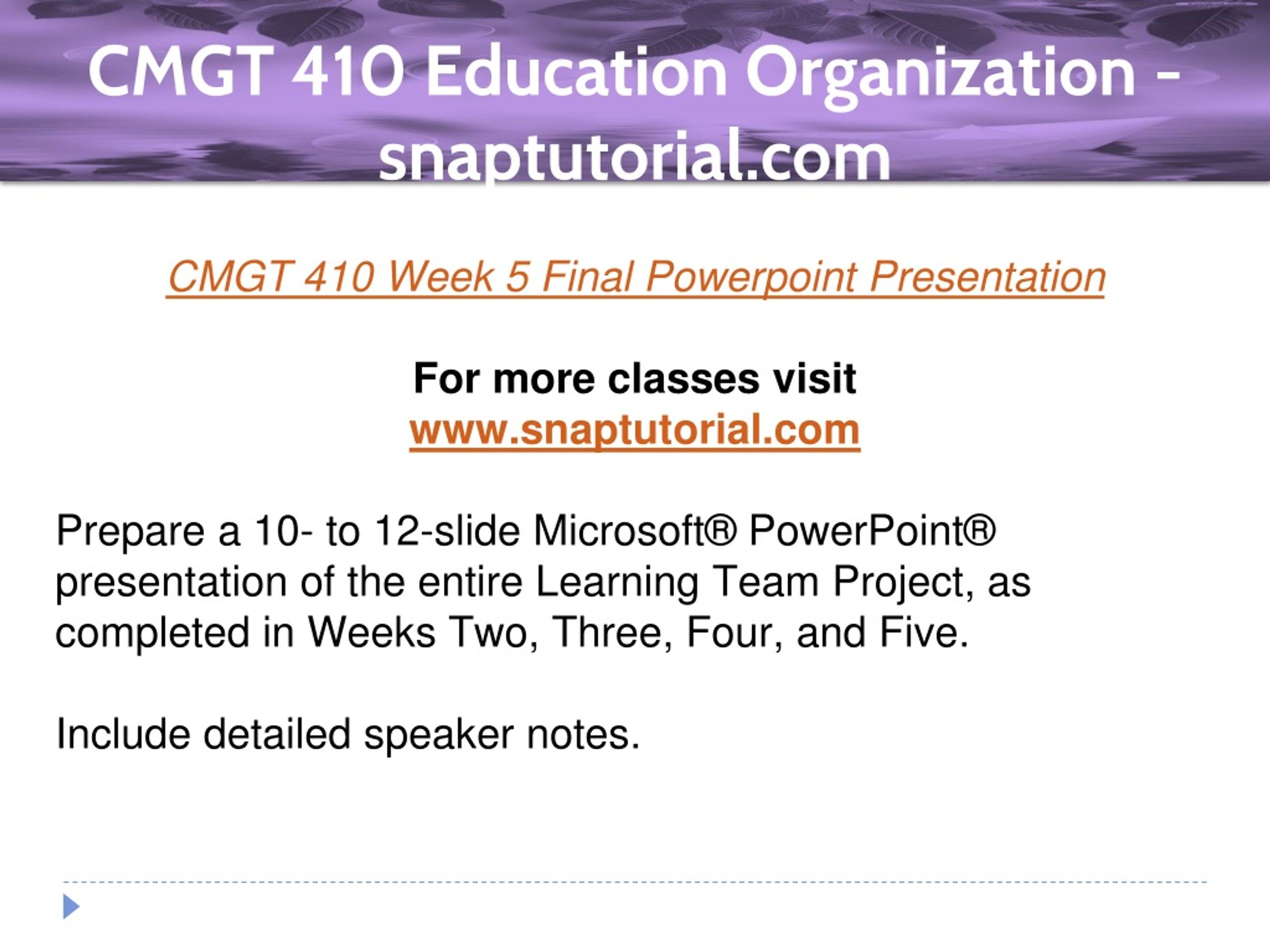 CMGT 410 Education Organization – snaptutorial.com

CMGT 410 Week 5 Final Powerpoint Presentation

For more classes visit
www.snaptutorial.com

Prepare a 10- to 12-slide Microsoft® PowerPoint® presentation of the entire Learning Team Project, as completed in Weeks Two, Three, Four, and Five.

Include detailed speaker notes.